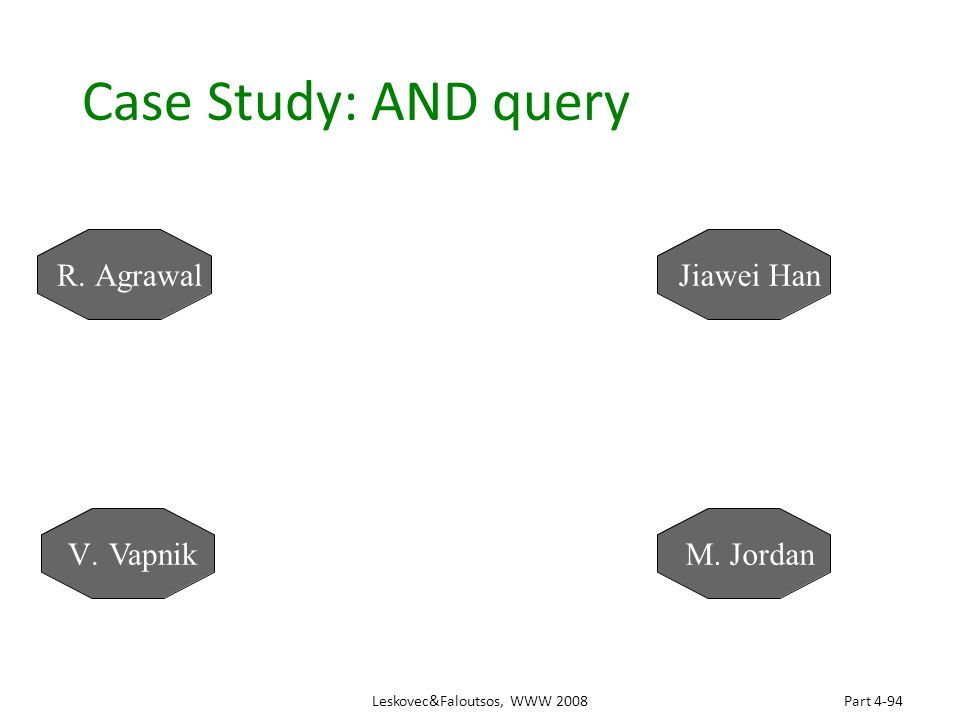 Case Study: AND query

R. Agrawal

Jiawei Han

V. Vapnik

M. Jordan

Leskovec&Faloutsos, WWW 2008

Part 4-94